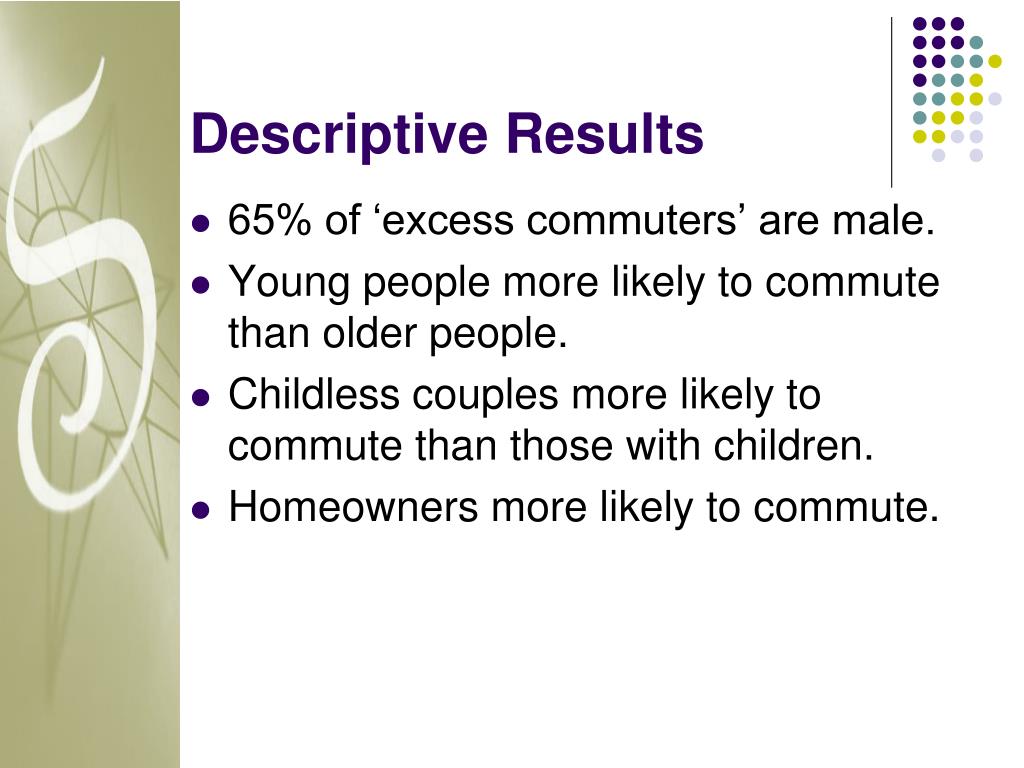 Descriptive Results

- 65% of ‘excess commuters’ are male.
- Young people more likely to commute than older people.
- Childless couples more likely to commute than those with children.
- Homeowners more likely to commute.